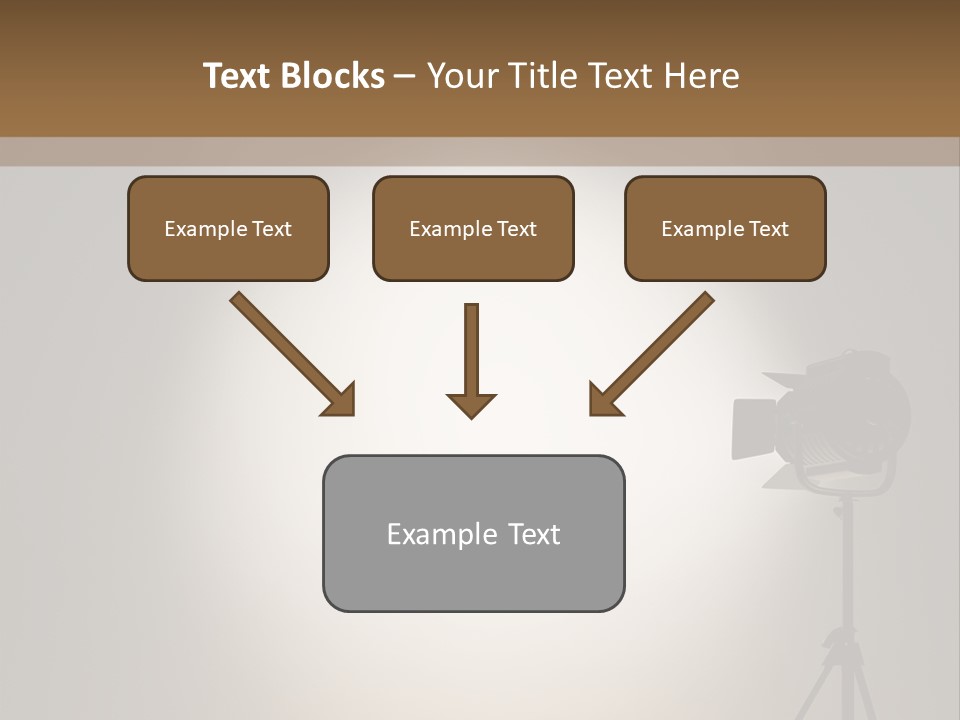 Text Blocks – Your Title Text Here

Example Text

Example Text

Example Text

Example Text